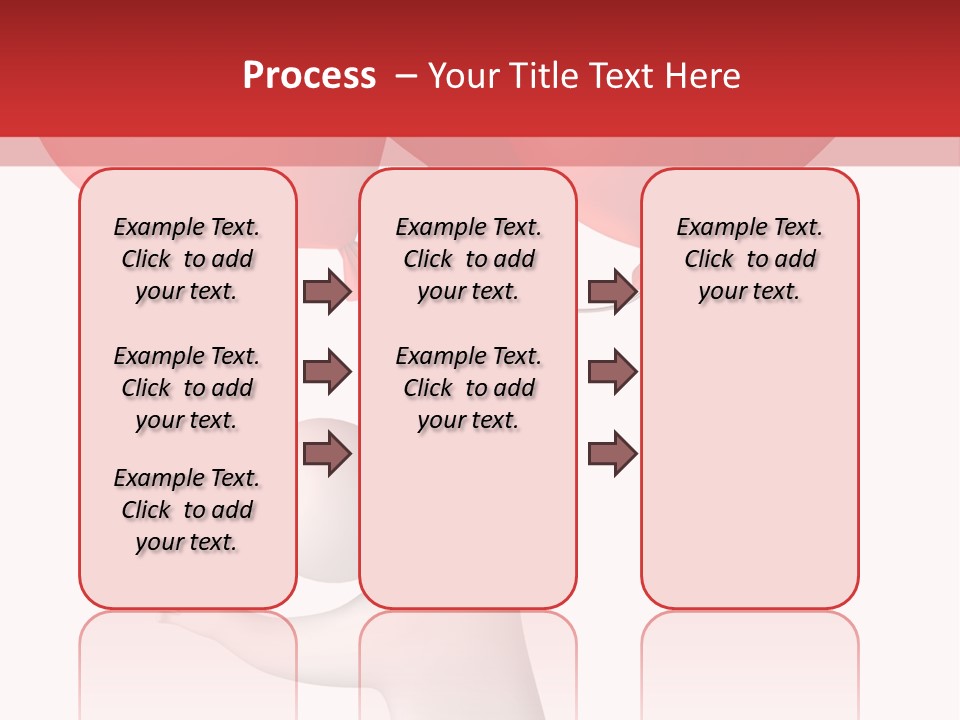 Process – Your Title Text Here

Example Text. Click to add your text.

Example Text. Click to add your text.

Example Text. Click to add your text.

Example Text. Click to add your text.

Example Text. Click to add your text.

Example Text. Click to add your text.